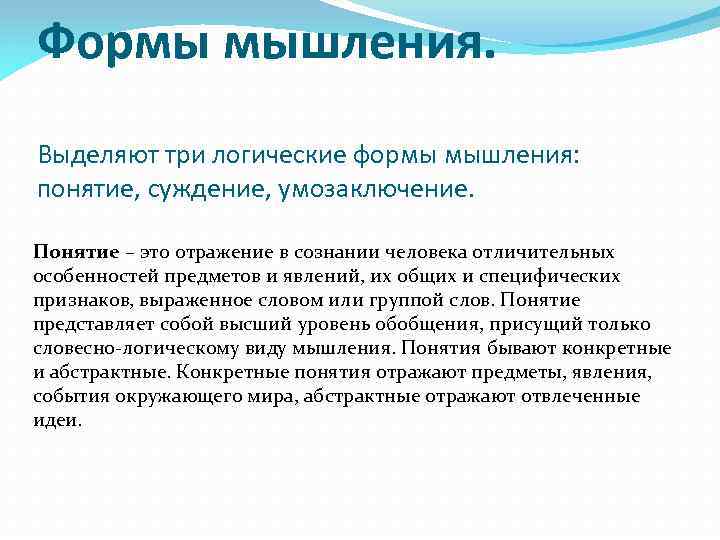 Формы мышления.

Выделяют три логические формы мышления: понятие, суждение, умозаключение.

Понятие – это отражение в сознании человека отличительных особенностей предметов и явлений, их общих и специфических признаков, выраженное словом или группой слов. Понятие представляет собой высший уровень обобщения, присущий только словесно-логическому виду мышления. Понятия бывают конкретные и абстрактные. Конкретные понятия отражают предметы, явления, события окружающего мира, абстрактные отражают отвлеченные идеи.